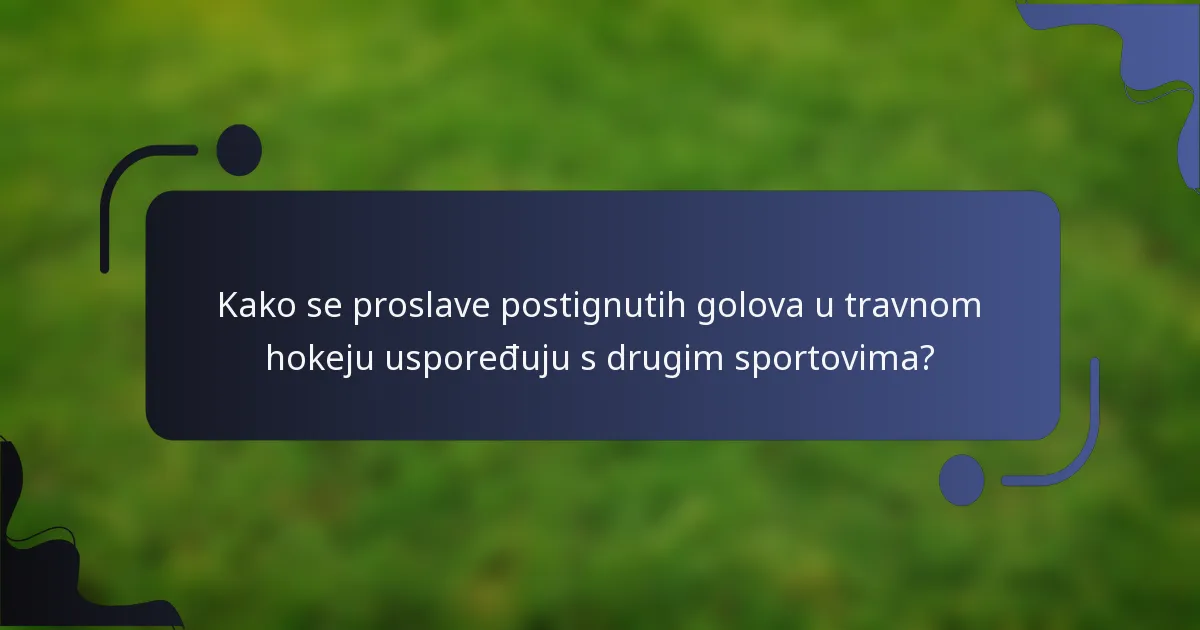 Kako se proslave postignutih golova u travnom hokeju uspoređuju s drugim sportovima?